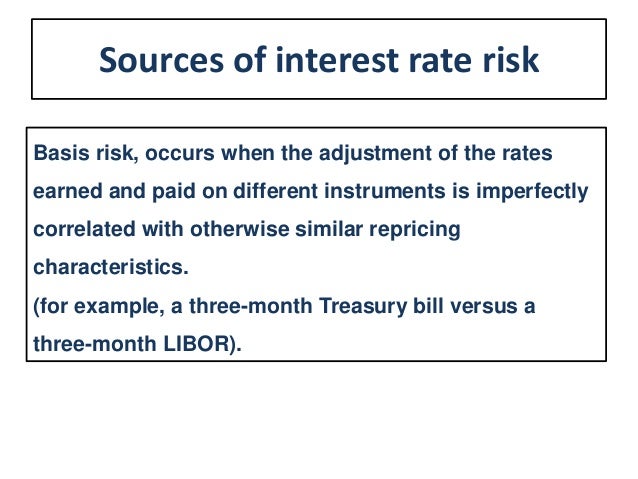 Sources of interest rate risk

Basis risk, occurs when the adjustment of the rates earned and paid on different instruments is imperfectly correlated with otherwise similar repricing characteristics.
(for example, a three-month Treasury bill versus a three-month LIBOR).